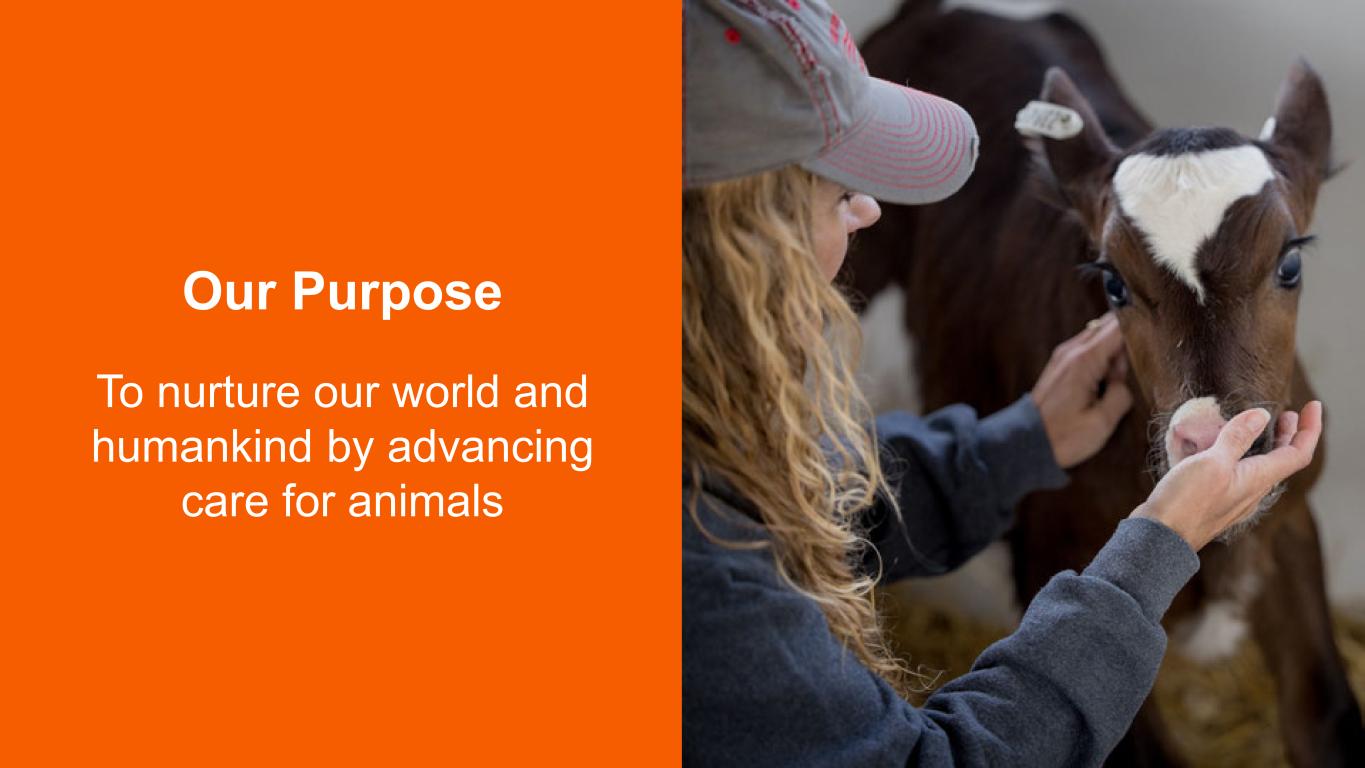 Our Purpose

To nurture our world and humankind by advancing care for animals